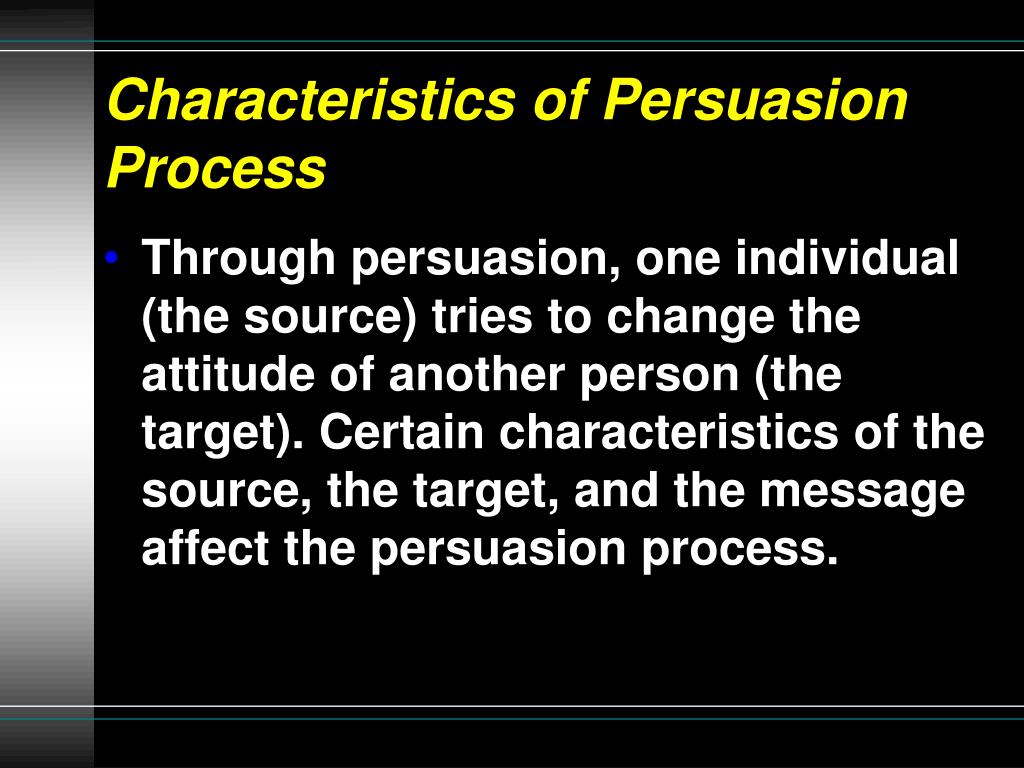 Characteristics of Persuasion Process

• Through persuasion, one individual (the source) tries to change the attitude of another person (the target). Certain characteristics of the source, the target, and the message affect the persuasion process.